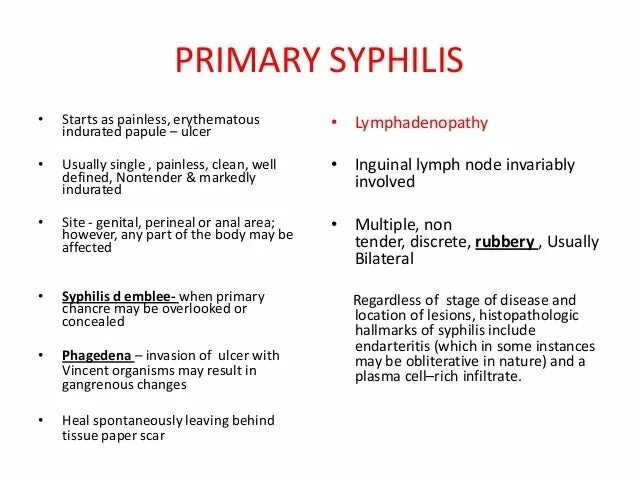 PRIMARY SYPHILIS

• Starts as painless, erythematous indurated papule – ulcer

• Usually single , painless, clean, well defined, Nontender & markedly indurated

• Site - genital, perineal or anal area; however, any part of the body may be affected

• Syphilis d emblee- when primary chancre may be overlooked or concealed

• Phagedena – invasion of ulcer with Vincent organisms may result in gangrenous changes

• Heal spontaneously leaving behind tissue paper scar

• Lymphadenopathy

• Inguinal lymph node invariably involved

• Multiple, non tender, discrete, rubbery , Usually Bilateral

Regardless of stage of disease and location of lesions, histopathologic hallmarks of syphilis include endarteritis (which in some instances may be obliterative in nature) and a plasma cell–rich infiltrate.